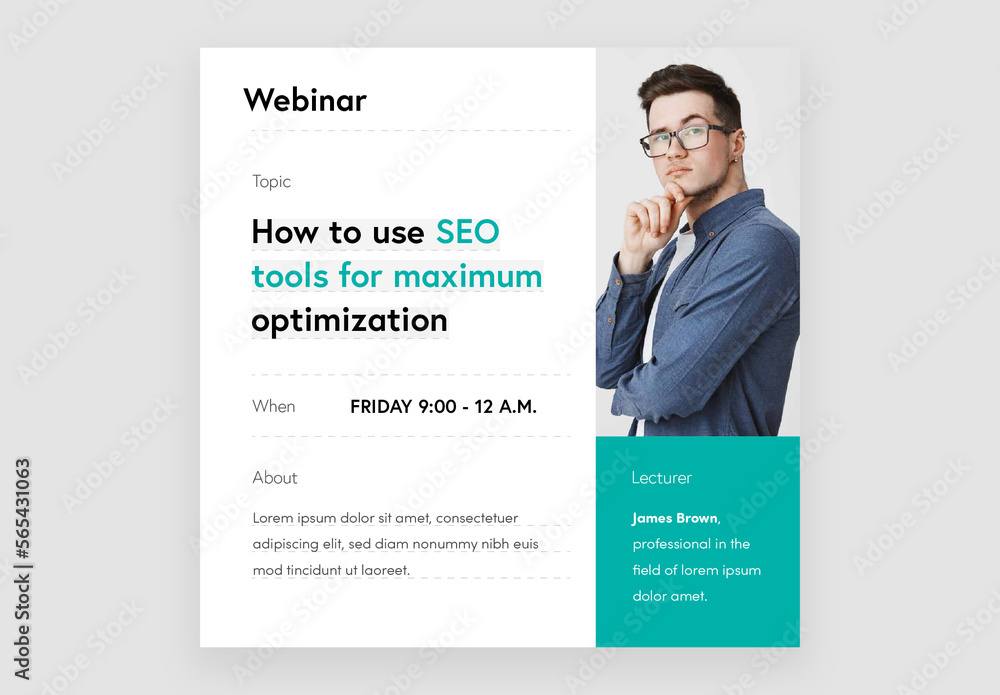 Webinar

Topic

How to use SEO tools for maximum optimization

When FRIDAY 9:00 - 12 A.M.

About

Lorem ipsum dolor sit amet, consectetuer adipiscing elit, sed diam nonummy nibh euis mod tincidunt ut laoreet.

Lecturer

James Brown, professional in the field of lorem ipsum dolor amet.

Adobe Stock | #565431063